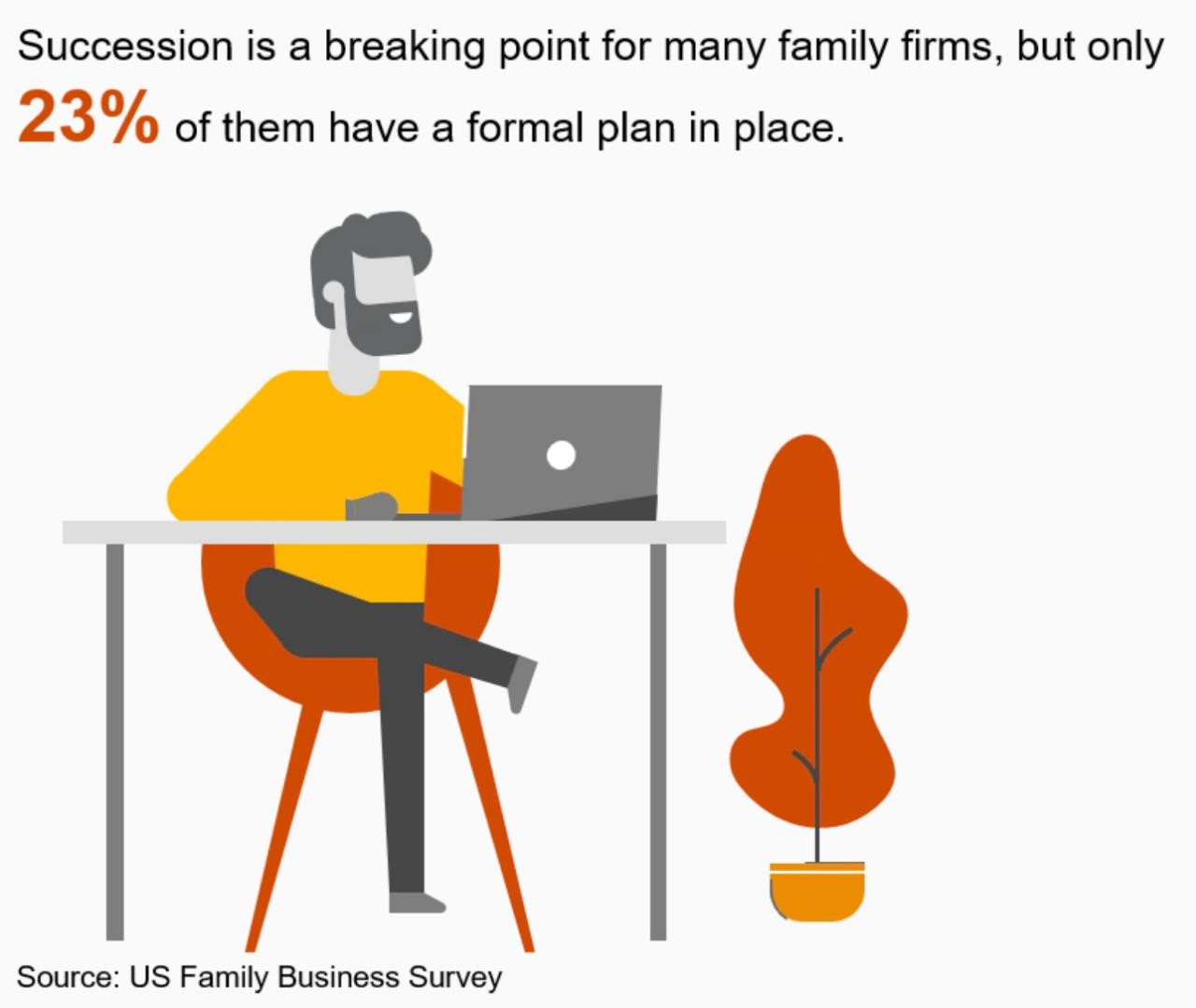 Succession is a breaking point for many family firms, but only 23% of them have a formal plan in place.

Source: US Family Business Survey